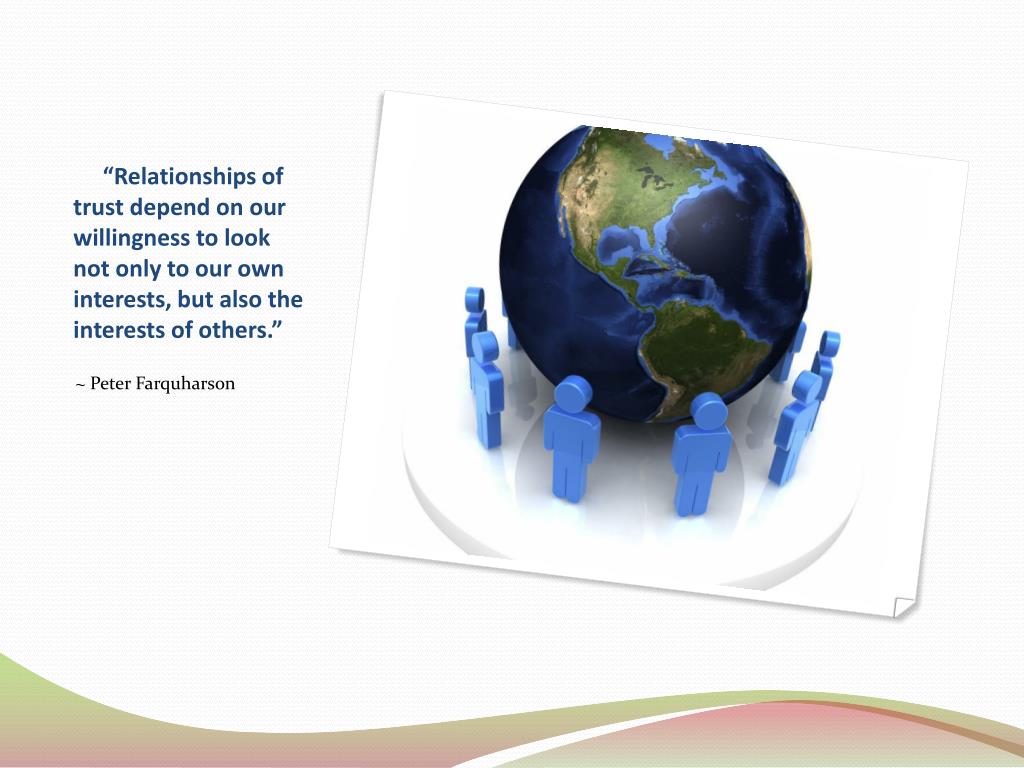 “Relationships of trust depend on our willingness to look not only to our own interests, but also the interests of others.”

~ Peter Farquharson